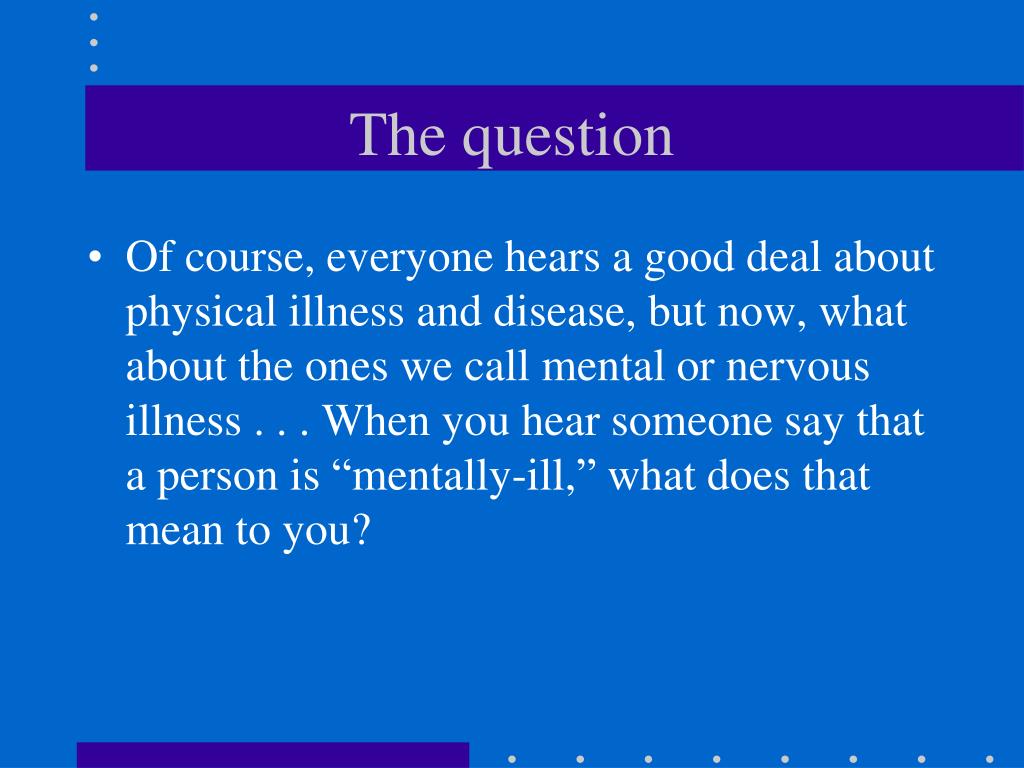 The question

• Of course, everyone hears a good deal about physical illness and disease, but now, what about the ones we call mental or nervous illness . . . When you hear someone say that a person is “mentally-ill,” what does that mean to you?